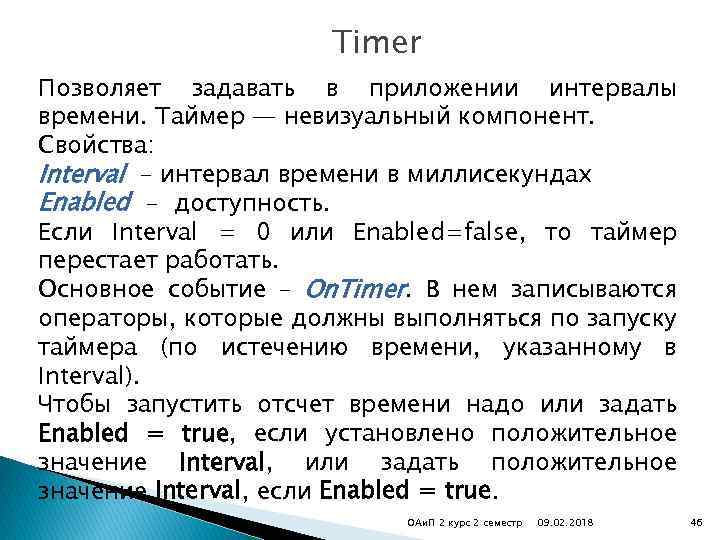 Timer

Позволяет задавать в приложении интервалы времени. Таймер — невизуальный компонент.

Свойства:

Interval – интервал времени в миллисекундах

Enabled – доступность.

Если Interval = 0 или Enabled=false, то таймер перестает работать.

Основное событие – OnTimer. В нем записываются операторы, которые должны выполняться по запуску таймера (по истечению времени, указанному в Interval).

Чтобы запустить отсчет времени надо или задать Enabled = true, если установлено положительное значение Interval, или задать положительное значение Interval, если Enabled = true.

ОАиП 2 курс 2 семестр 09.02.2018 46